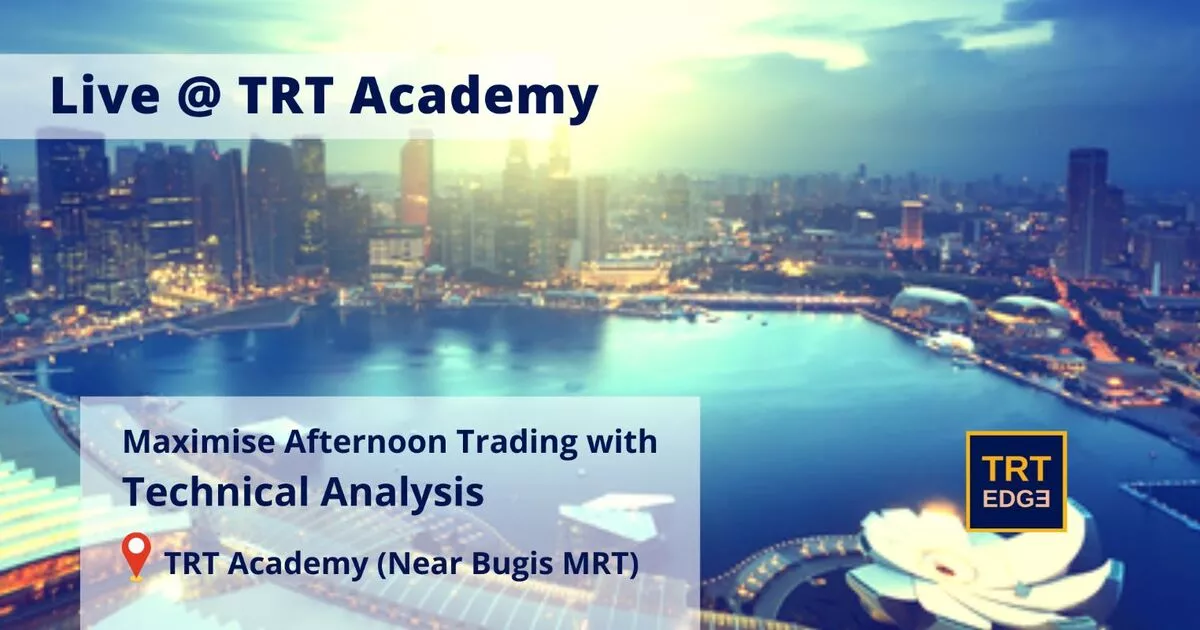 Live @ TRT Academy

Maximise Afternoon Trading with
Technical Analysis

TRT Academy (Near Bugis MRT)

TRT
EDGE